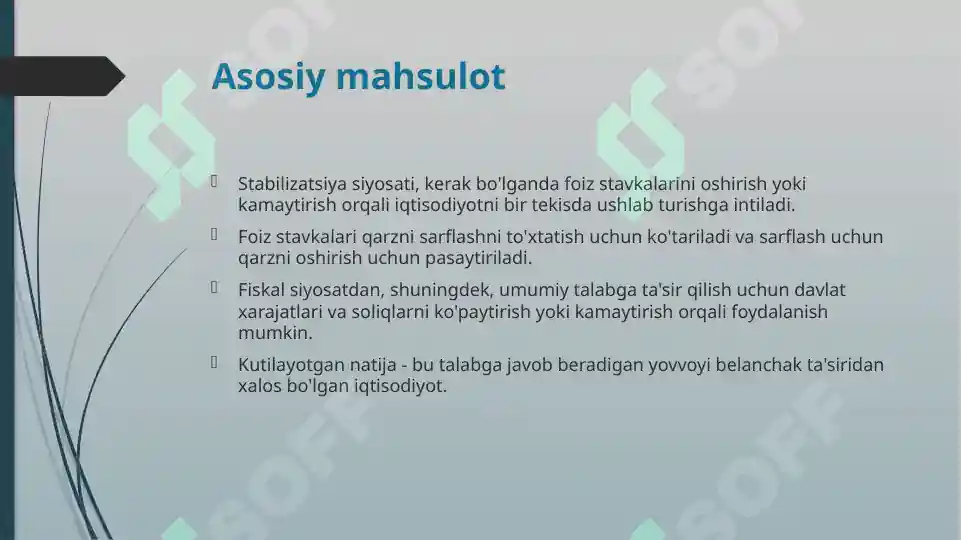 Asosiy mahsulot

Stabilizatsiya siyosati, kerak bo'lganda foiz stavkalarini oshirish yoki kamaytirish orqali iqtisodiyotni bir tekisda ushlab turishga intiladi.

Foiz stavkalari qarzni sarflashni to'xtatish uchun ko'tariladi va sarflash uchun qarzni oshirish uchun pasaytiriladi.

Fiskal siyosatdan, shuningdek, umumiy talabga ta'sir qilish uchun davlat xarajatlari va soliqlarni ko'paytirish yoki kamaytirish orqali foydalanish mumkin.

Kutilayotgan natija - bu talabga javob beradigan yovvoyi belanchak ta'siridan xalos bo'lgan iqtisodiyot.

SOFF SOFF SOFF SOFF